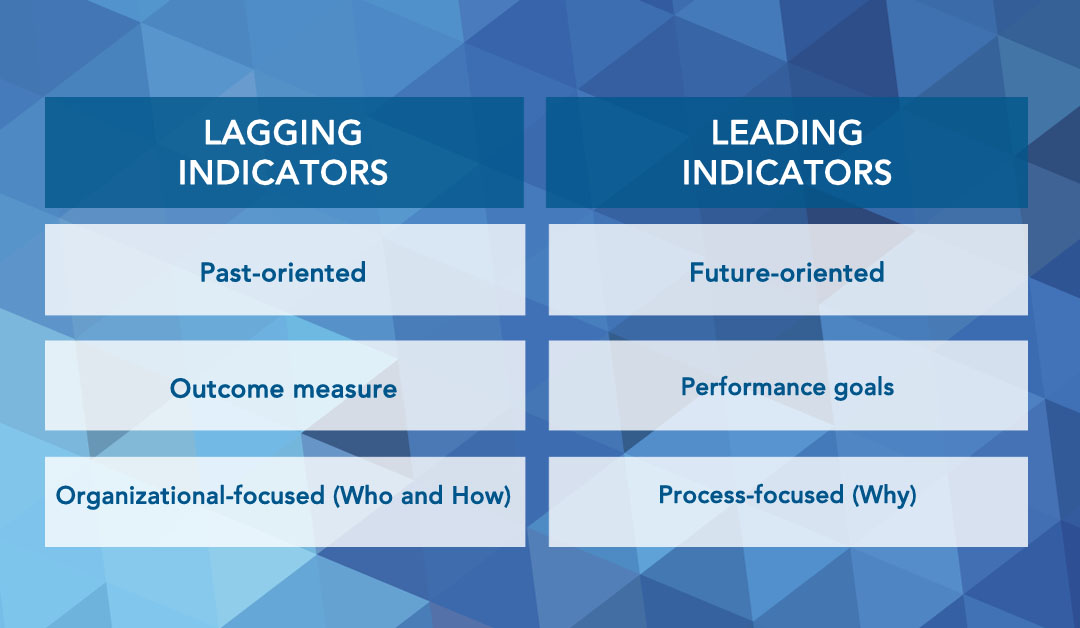 | LAGGING INDICATORS | LEADING INDICATORS |
|---|---|
| Past-oriented | Future-oriented |
| Outcome measure | Performance goals |
| Organizational-focused (Who and How) | Process-focused (Why) |